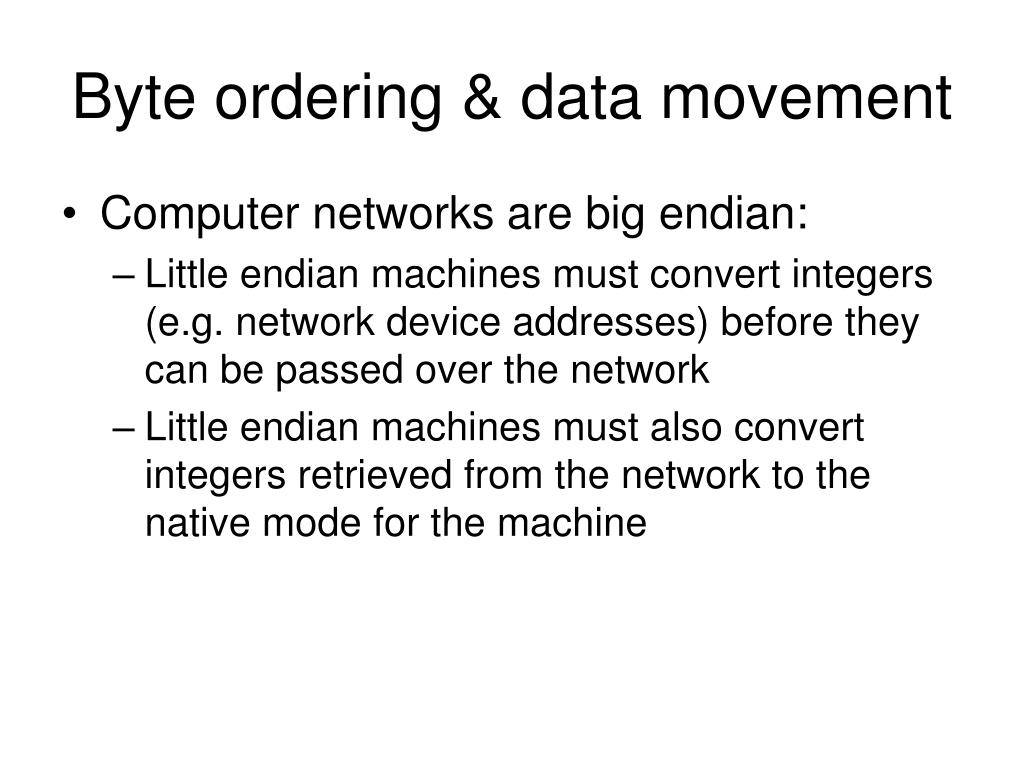 Byte ordering & data movement

• Computer networks are big endian:
– Little endian machines must convert integers (e.g. network device addresses) before they can be passed over the network
– Little endian machines must also convert integers retrieved from the network to the native mode for the machine